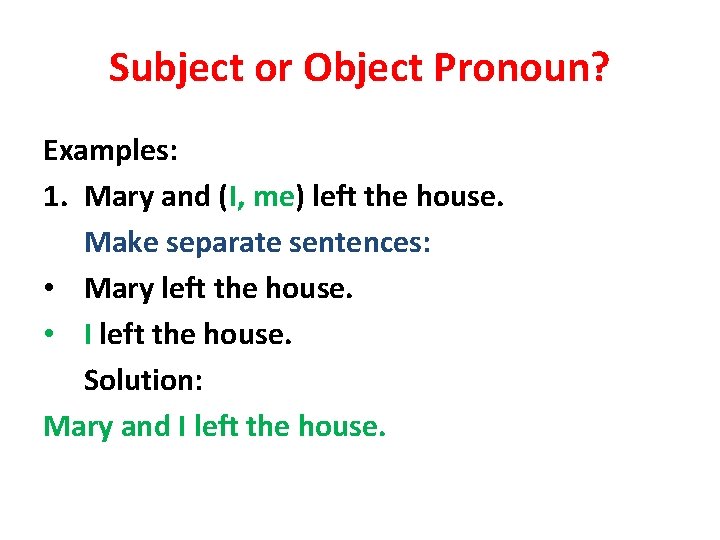 Subject or Object Pronoun?

Examples:

1. Mary and (I, me) left the house.

Make separate sentences:

• Mary left the house.

• I left the house.

Solution:

Mary and I left the house.